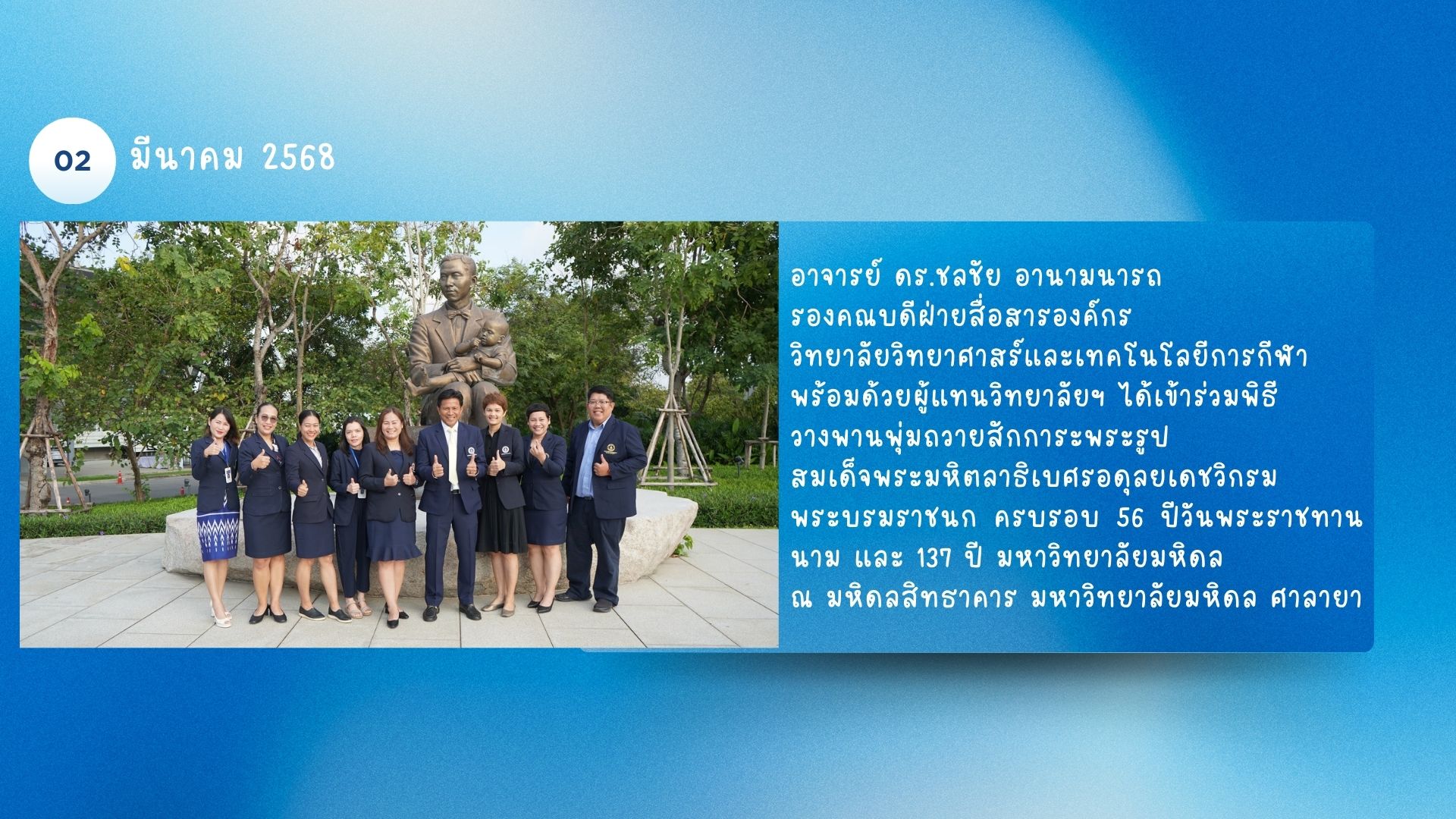 02 มีนาคม 2568

อาจารย์ ดร.ชลชัย อานามนารถ
รองคณบดีฝ่ายสื่อสารองค์กร
วิทยาลัยวิทยาศาสร์และเทคโนโลยีการกีฬา
พร้อมด้วยผู้แทนวิทยาลัยฯ ได้เข้าร่วมพิธี
วางพานพุ่มถวายสักการะพระรูป
สมเด็จพระมหิตลาธิเบศรอดุลยเดชวิกรม
พระบรมราชนก ครบรอบ 56 ปีวันพระราชทาน
นาม และ 137 ปี มหาวิทยาลัยมหิดล
ณ มหิดลสิทธาคาร มหาวิทยาลัยมหิดล ศาลายา